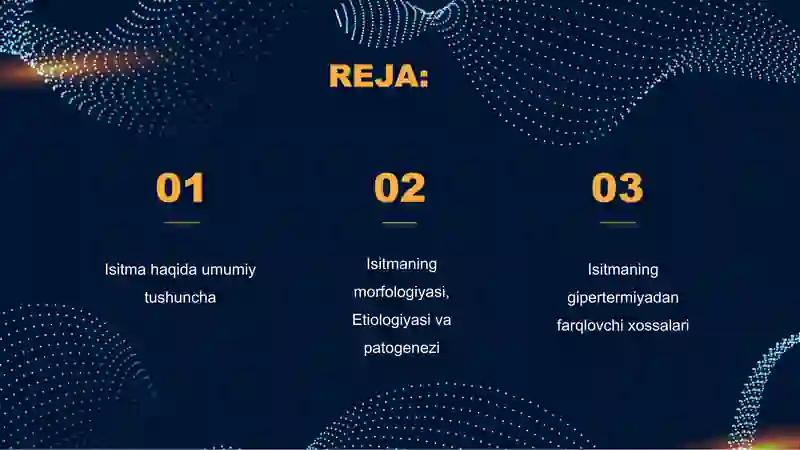 REJA:

01

Isitma haqida umumiy tushuncha

02

Isitmaning morfologiyasi, Etiologiyasi va patogenezi

03

Isitmaning gipertermiyadan farqlovchi xossalari